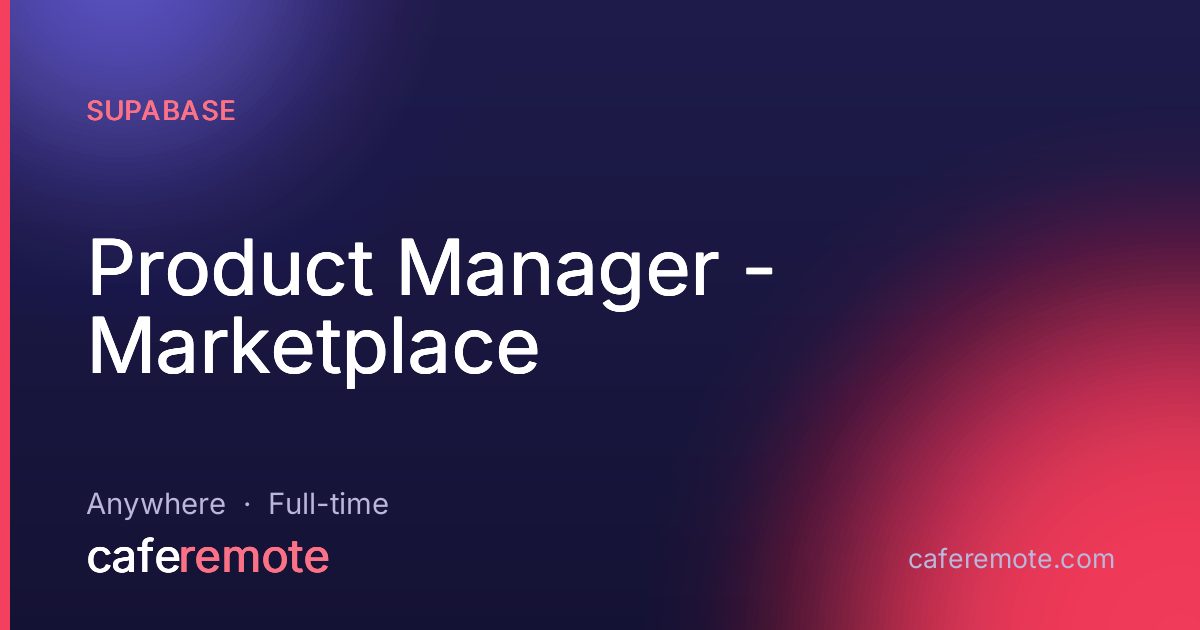 SUPABASE

Product Manager - Marketplace

Anywhere · Full-time

caferemote

caferemote.com